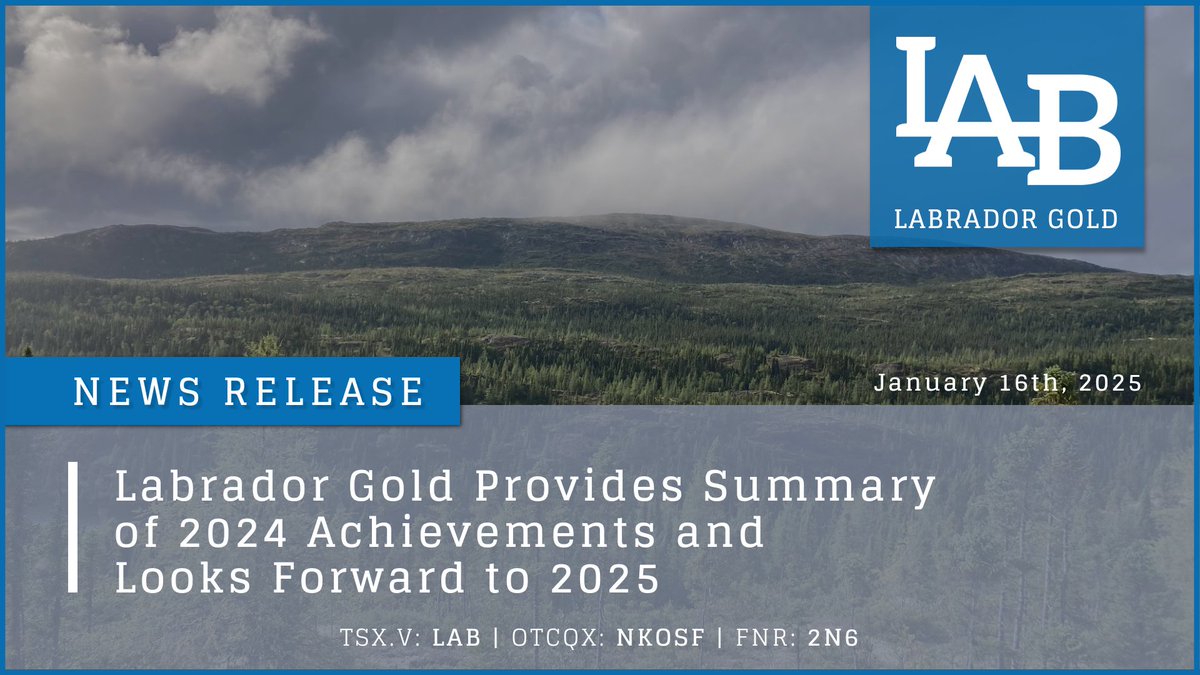 LAB
LABRADOR GOLD

NEWS RELEASE

January 16th, 2025

Labrador Gold Provides Summary of 2024 Achievements and Looks Forward to 2025

TSX.V: LAB | OTCQX: NKOSF | FNR: 2N6